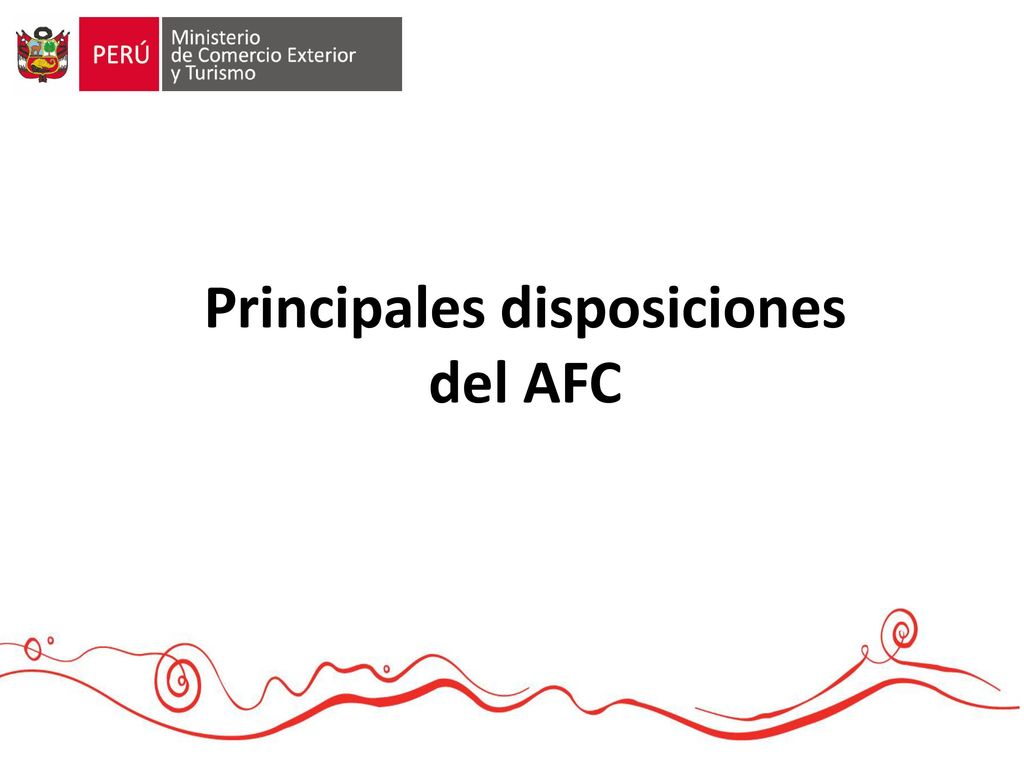 PERÚ Ministerio de Comercio Exterior y Turismo

Principales disposiciones del AFC